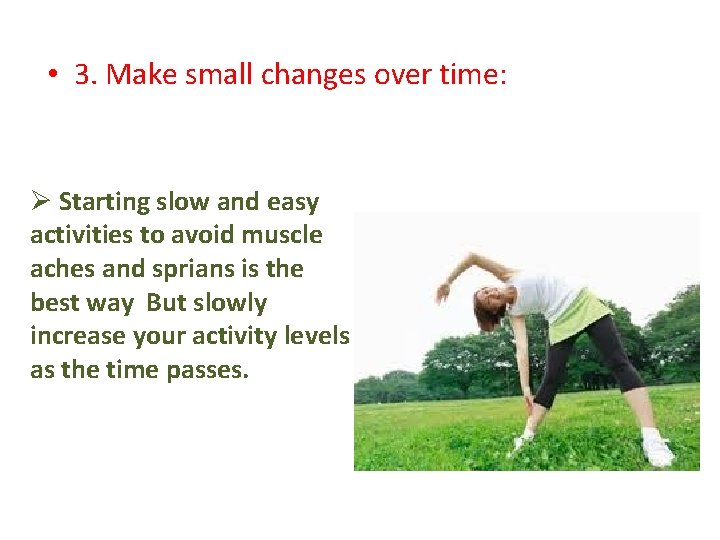 • 3. Make small changes over time:

➢ Starting slow and easy activities to avoid muscle aches and sprians is the best way But slowly increase your activity levels as the time passes.